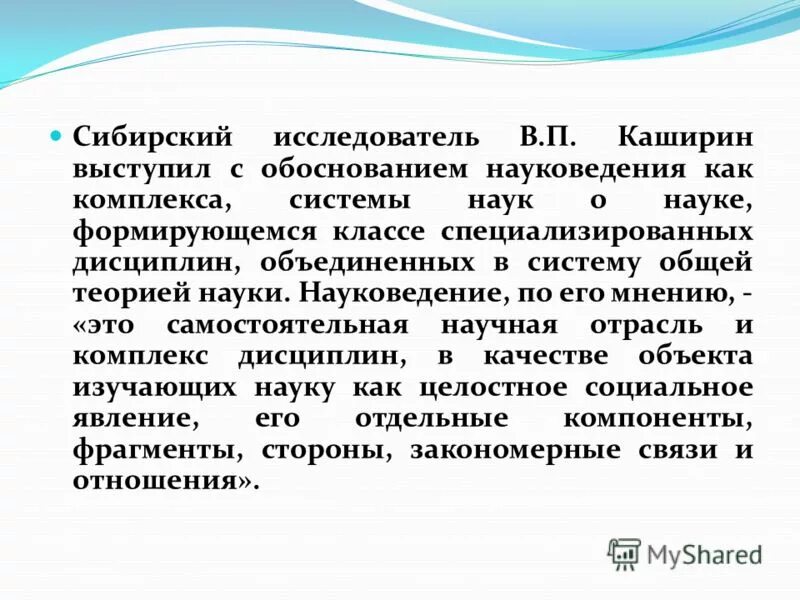 Сибирский исследователь В.П. Каширин выступил с обоснованием науковедения как комплекса, системы наук о науке, формирующемся классе специализированных дисциплин, объединенных в систему общей теорией науки. Науковедение, по его мнению, - «это самостоятельная научная отрасль и комплекс дисциплин, в качестве объекта изучающих науку как целостное социальное явление, его отдельные компоненты, фрагменты, стороны, закономерные связи и отношения».

MyShared